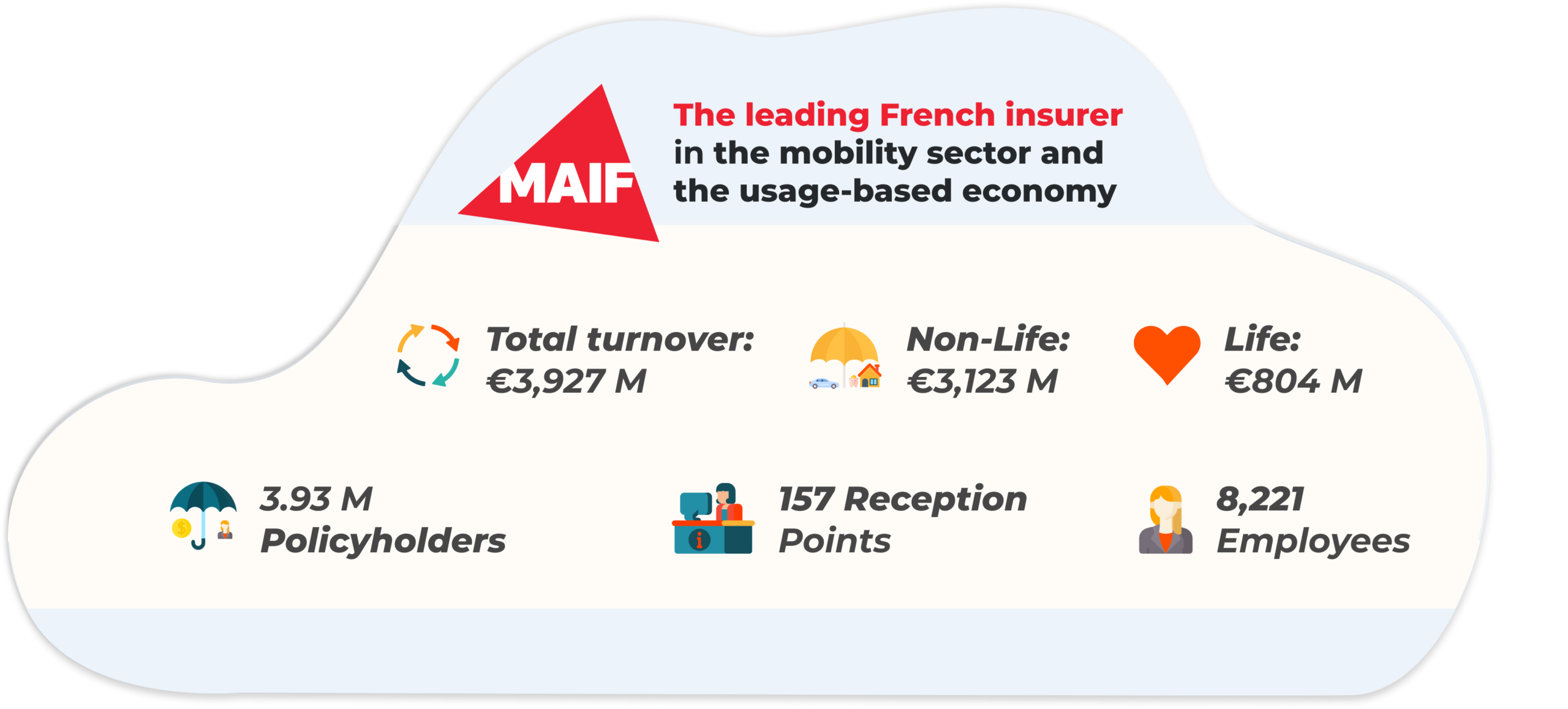 MAIF

The leading French insurer in the mobility sector and the usage-based economy

Total turnover: €3,927 M

Non-Life: €3,123 M

Life: €804 M

3.93 M Policyholders

157 Reception Points

8,221 Employees